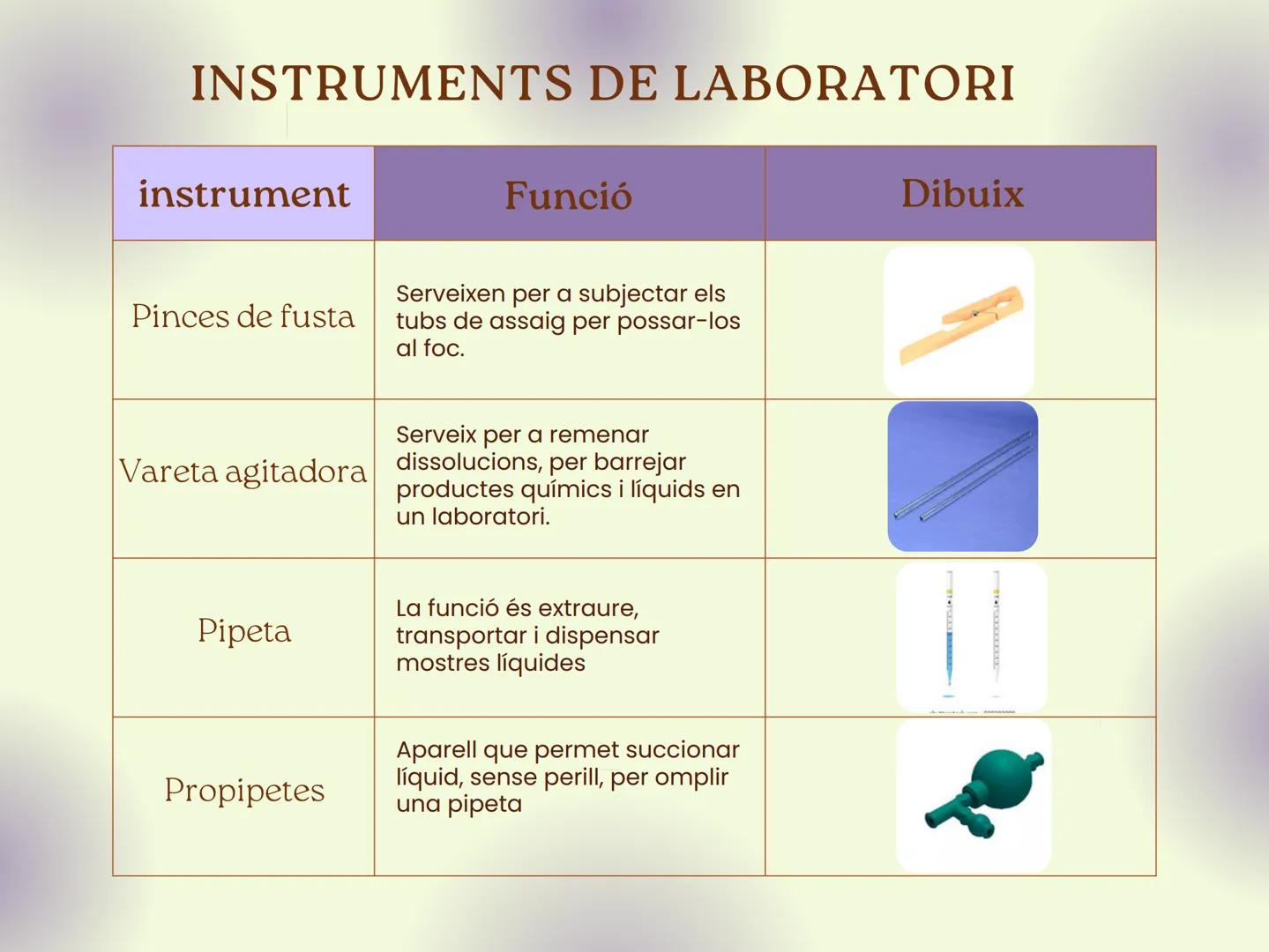 INSTRUMENTS DE LABORATORI

| instrument | Funció | Dibuix |
|---|---|---|
| Pinces de fusta | Serveixen per a subjectar els tubs de assaig per possar-los al foc. | |
| Vareta agitadora | Serveix per a remenar dissolucions, per barrejar productes químics i líquids en un laboratori. | |
| Pipeta | La funció és extraure, transportar i dispensar mostres líquides | |
| Propipetes | Aparell que permet succionar líquid, sense perill, per omplir una pipeta | |